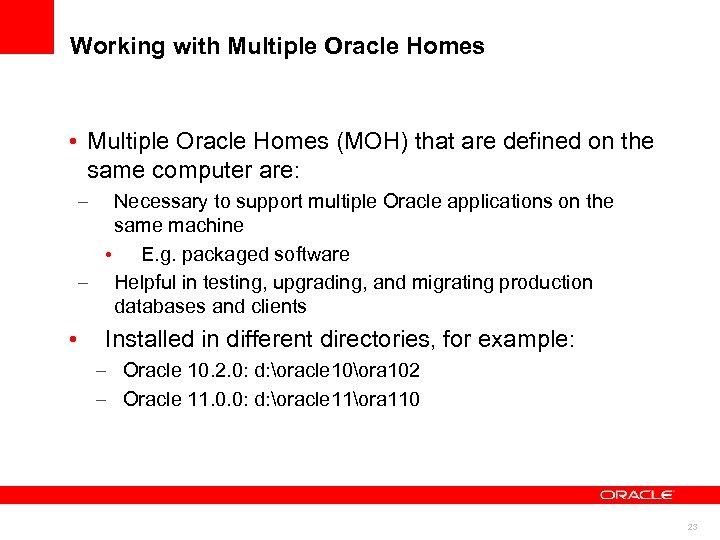 Working with Multiple Oracle Homes

• Multiple Oracle Homes (MOH) that are defined on the same computer are:

– Necessary to support multiple Oracle applications on the same machine

• E.g. packaged software

– Helpful in testing, upgrading, and migrating production databases and clients

• Installed in different directories, for example:

– Oracle 10.2.0: d:\oracle10\ora102

– Oracle 11.0.0: d:\oracle11\ora110

ORACLE

23